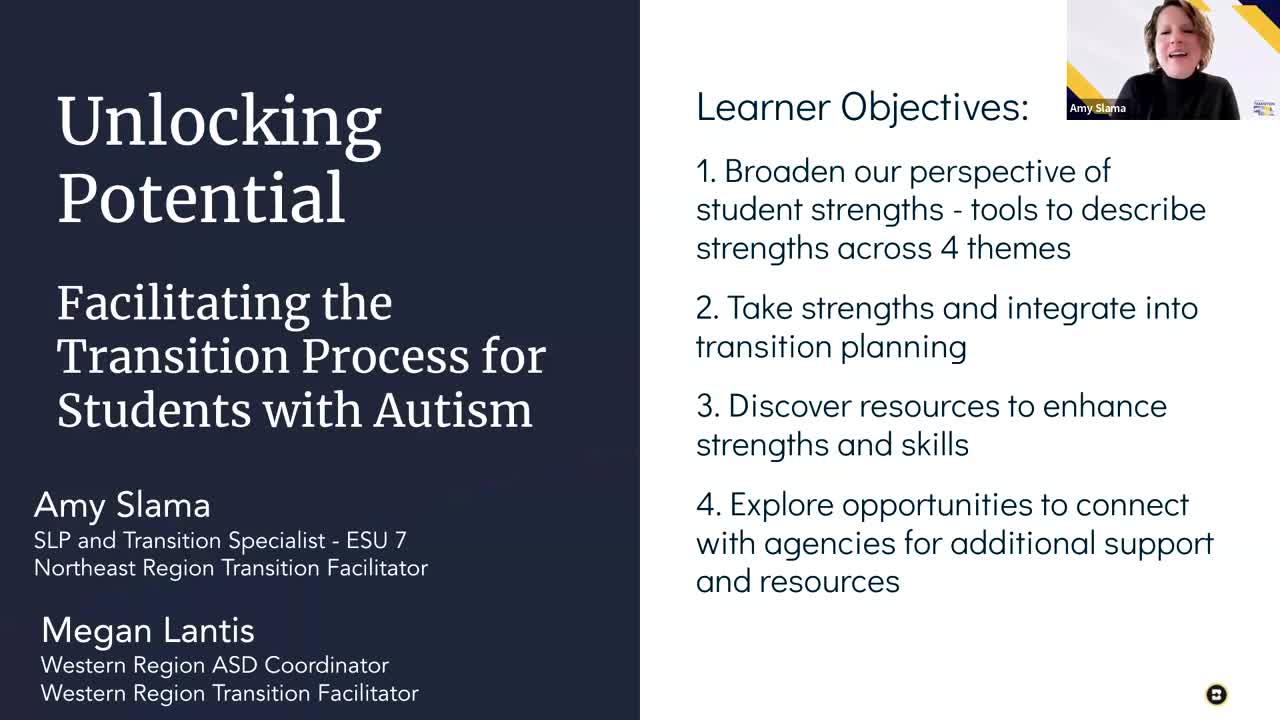 Unlocking Potential

Facilitating the Transition Process for Students with Autism

Amy Slama
SLP and Transition Specialist - ESU 7
Northeast Region Transition Facilitator

Megan Lantis
Western Region ASD Coordinator
Western Region Transition Facilitator

Learner Objectives:

1. Broaden our perspective of student strengths - tools to describe strengths across 4 themes

2. Take strengths and integrate into transition planning

3. Discover resources to enhance strengths and skills

4. Explore opportunities to connect with agencies for additional support and resources

Amy Slama